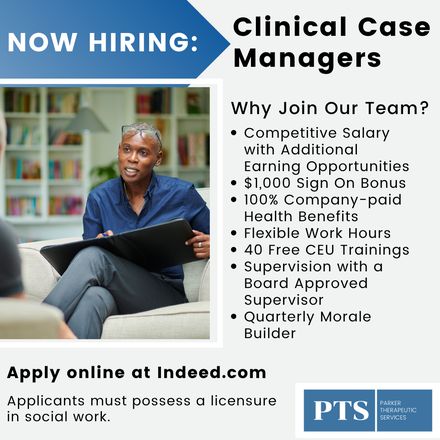 NOW HIRING:

Clinical Case Managers

Why Join Our Team?

• Competitive Salary with Additional Earning Opportunities
• $1,000 Sign On Bonus
• 100% Company-paid Health Benefits
• Flexible Work Hours
• 40 Free CEU Trainings
• Supervision with a Board Approved Supervisor
• Quarterly Morale Builder

Apply online at Indeed.com

Applicants must possess a licensure in social work.

PTS
PARKER
THERAPEUTIC
SERVICES